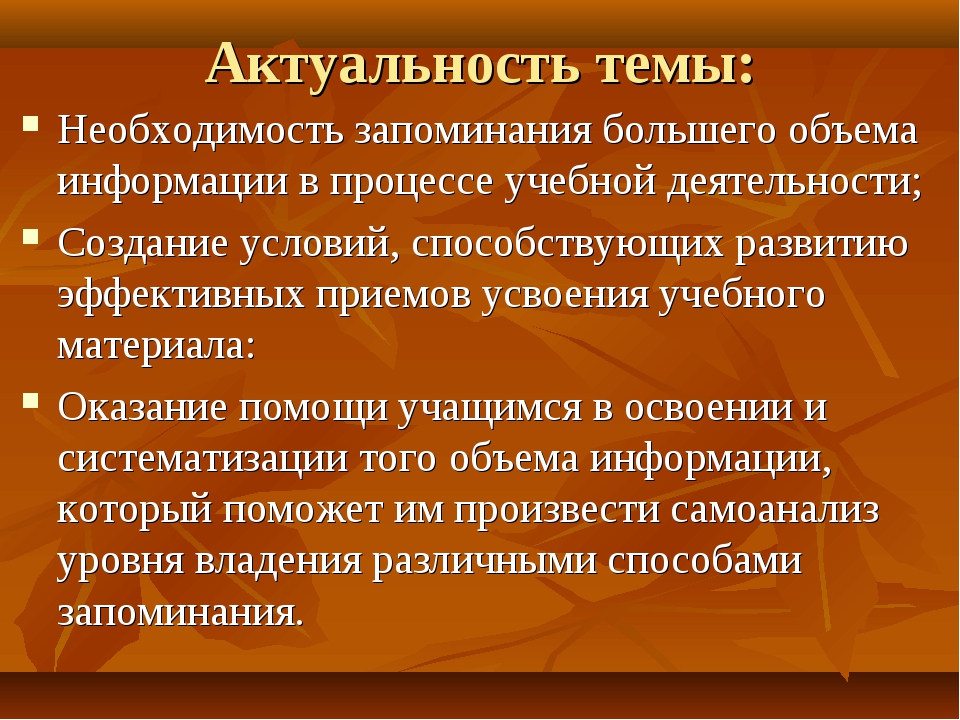 Актуальность темы:

Необходимость запоминания большего объема информации в процессе учебной деятельности;

Создание условий, способствующих развитию эффективных приемов усвоения учебного материала:

Оказание помощи учащимся в освоении и систематизации того объема информации, который поможет им произвести самоанализ уровня владения различными способами запоминания.